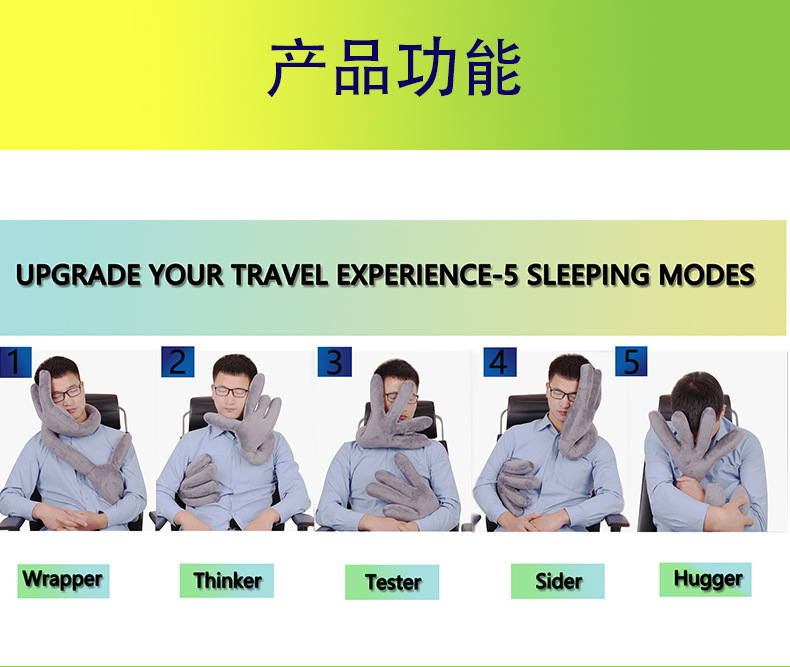 产品功能

UPGRADE YOUR TRAVEL EXPERIENCE-5 SLEEPING MODES

1

2

3

4

5

Wrapper

Thinker

Tester

Sider

Hugger